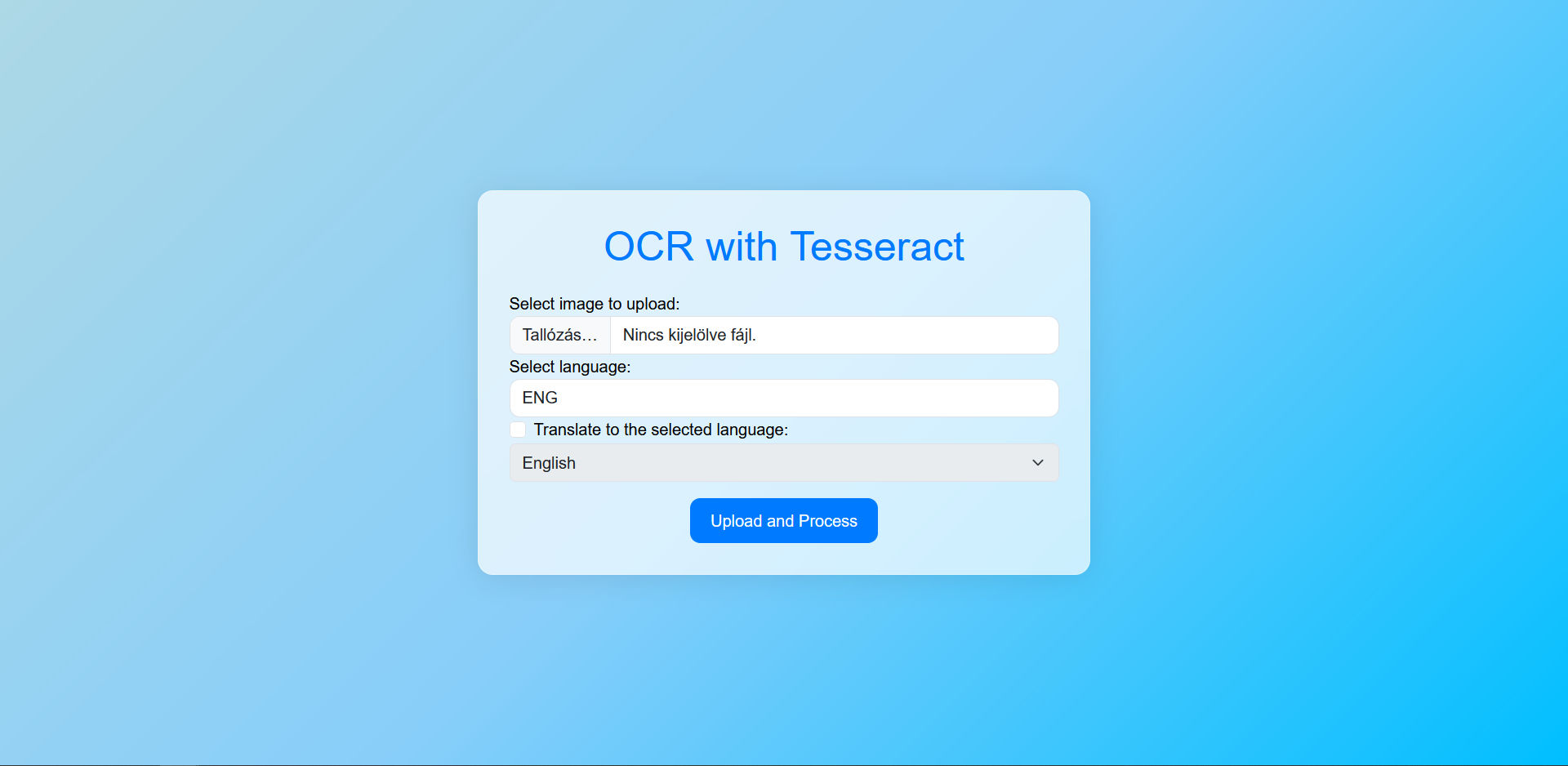 OCR with Tesseract

Select image to upload:

Tallózás... Nincs kijelölve fájl.

Select language:

ENG

Translate to the selected language:

English

Upload and Process